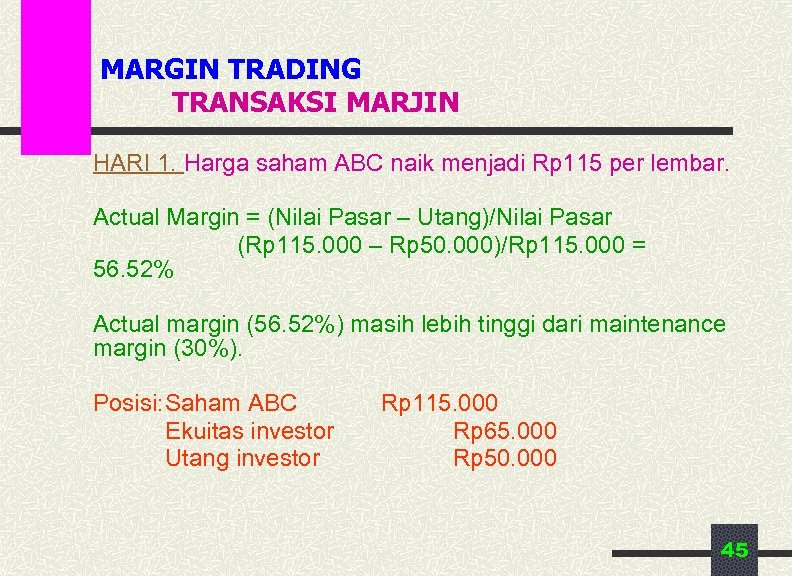 MARGIN TRADING
TRANSAKSI MARJIN

HARI 1. Harga saham ABC naik menjadi Rp115 per lembar.

Actual Margin = (Nilai Pasar – Utang)/Nilai Pasar
(Rp115.000 – Rp50.000)/Rp115.000 = 56.52%

Actual margin (56.52%) masih lebih tinggi dari maintenance margin (30%).

Posisi: Saham ABC Rp115.000
Ekuitas investor Rp65.000
Utang investor Rp50.000

45